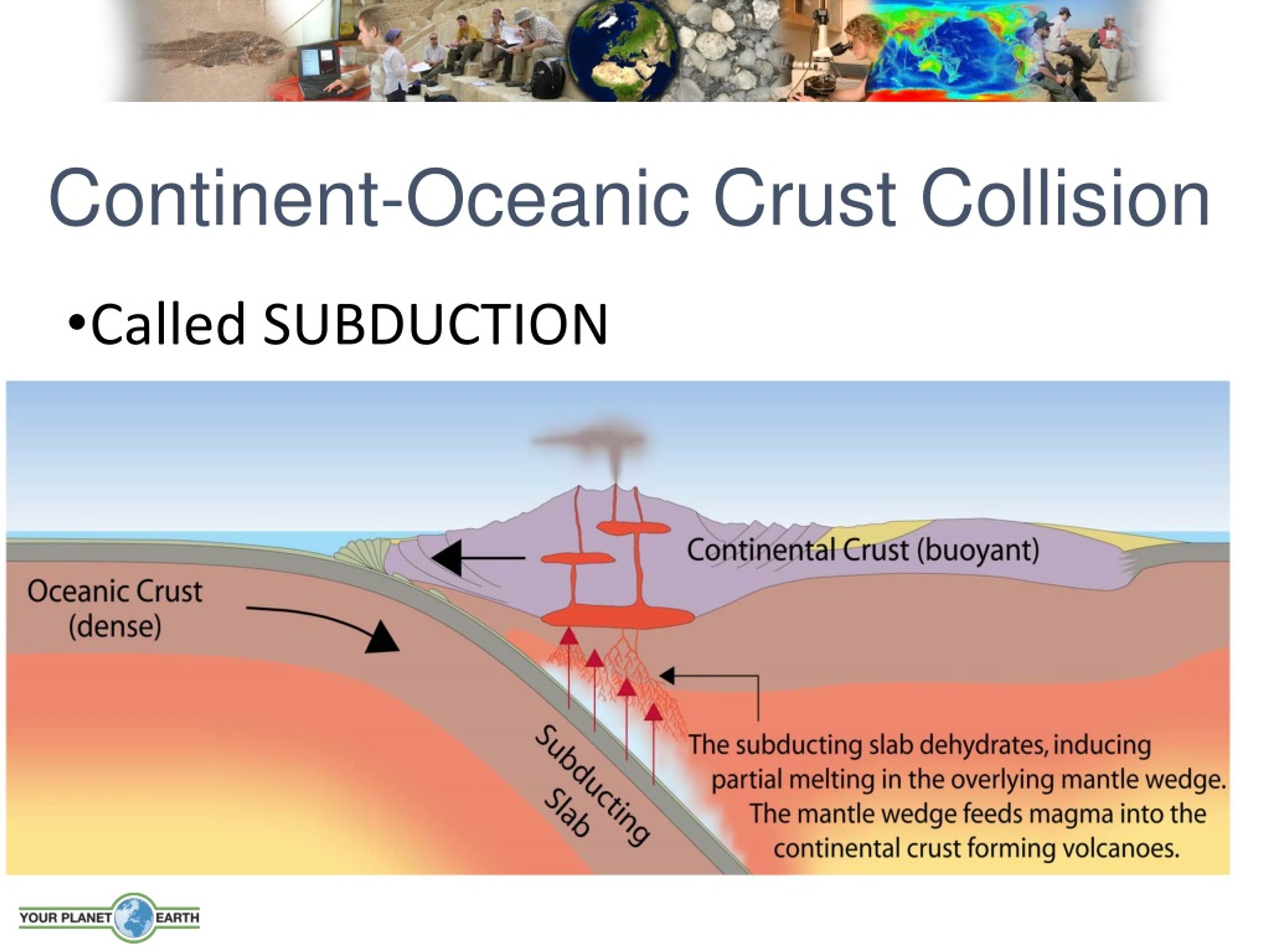 Continent-Oceanic Crust Collision

•Called SUBDUCTION

Continental Crust (buoyant)

Oceanic Crust (dense)

Subducting Slab

The subducting slab dehydrates, inducing partial melting in the overlying mantle wedge. The mantle wedge feeds magma into the continental crust forming volcanoes.

YOUR PLANET EARTH